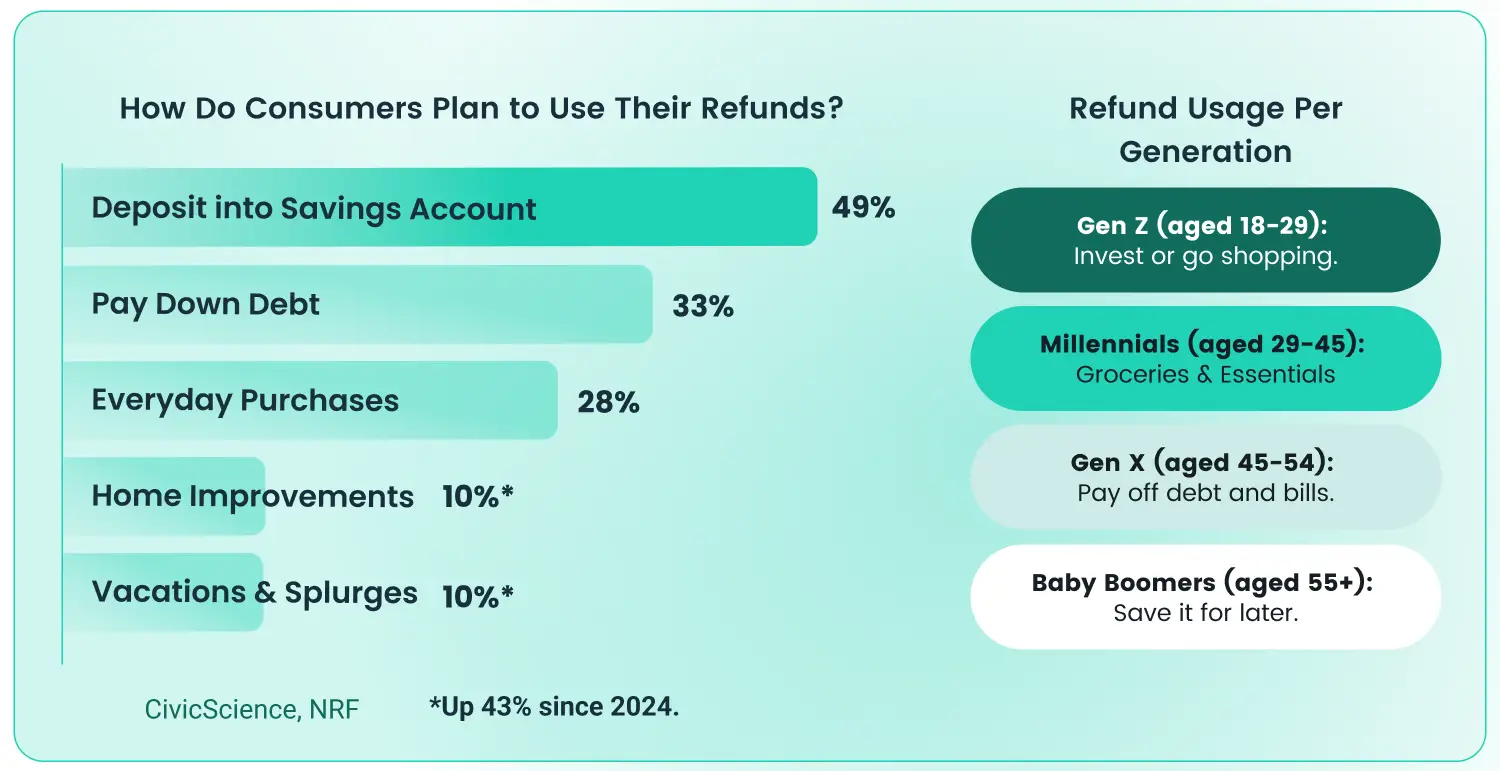 How Do Consumers Plan to Use Their Refunds?

Deposit into Savings Account 49%

Pay Down Debt 33%

Everyday Purchases 28%

Home Improvements 10%*

Vacations & Splurges 10%*

CivicScience, NRF

*Up 43% since 2024.

Refund Usage Per Generation

Gen Z (aged 18-29): Invest or go shopping.

Millennials (aged 29-45): Groceries & Essentials

Gen X (aged 45-54): Pay off debt and bills.

Baby Boomers (aged 55+): Save it for later.